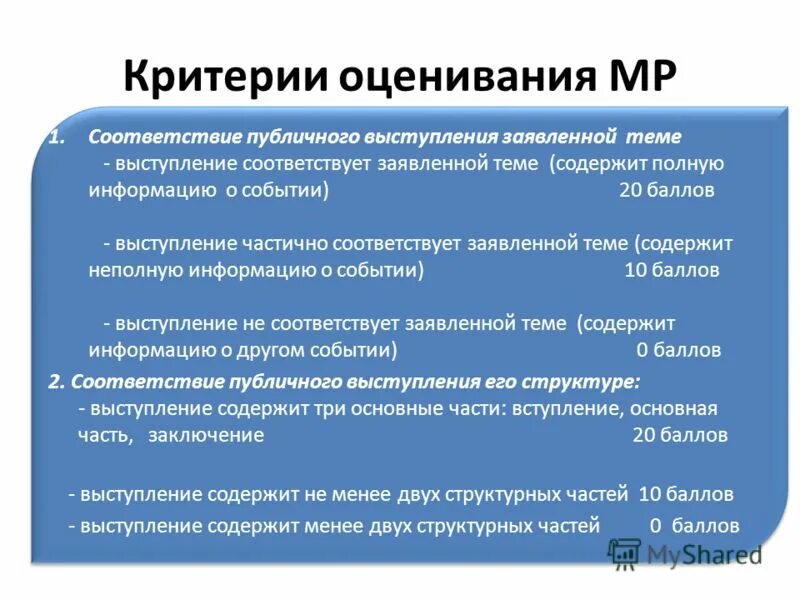 Критерии оценивания МР

1. Соответствие публичного выступления заявленной теме
- выступление соответствует заявленной теме (содержит полную информацию о событии) 20 баллов

- выступление частично соответствует заявленной теме (содержит неполную информацию о событии) 10 баллов

- выступление не соответствует заявленной теме (содержит информацию о другом событии) 0 баллов

2. Соответствие публичного выступления его структуре:
- выступление содержит три основные части: вступление, основная часть, заключение 20 баллов

- выступление содержит не менее двух структурных частей 10 баллов
- выступление содержит менее двух структурных частей 0 баллов

MyShared